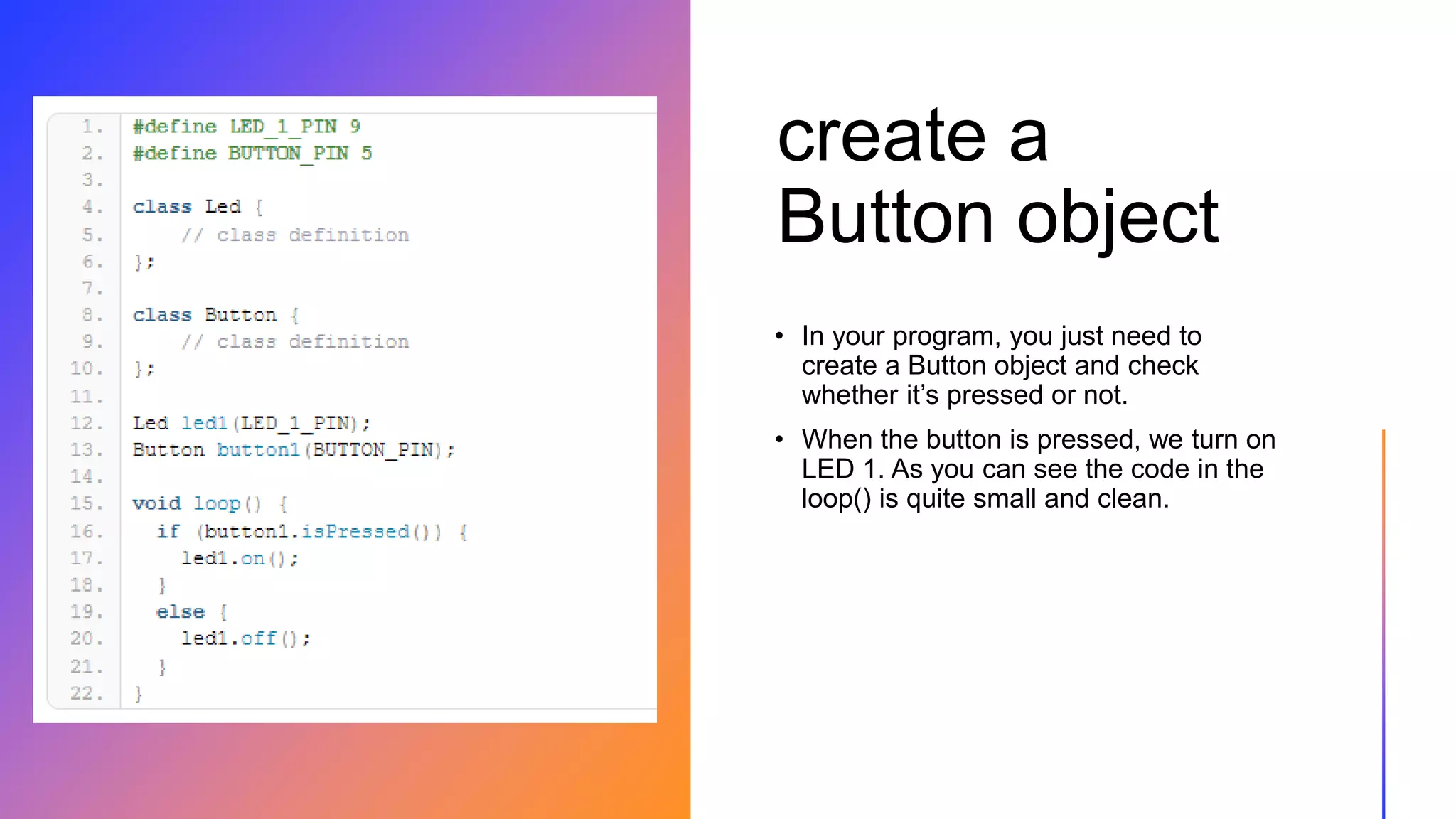 1. #define LED_1_PIN 9
2. #define BUTTON_PIN 5
3.
4. class Led {
5.     // class definition
6. };
7.
8. class Button {
9.     // class definition
10. };
11.
12. Led led1(LED_1_PIN);
13. Button button1(BUTTON_PIN);
14.
15. void loop() {
16.   if (button1.isPressed()) {
17.     led1.on();
18.   }
19.   else {
20.     led1.off();
21.   }
22. }

create a Button object

• In your program, you just need to create a Button object and check whether it's pressed or not.

• When the button is pressed, we turn on LED 1. As you can see the code in the loop() is quite small and clean.